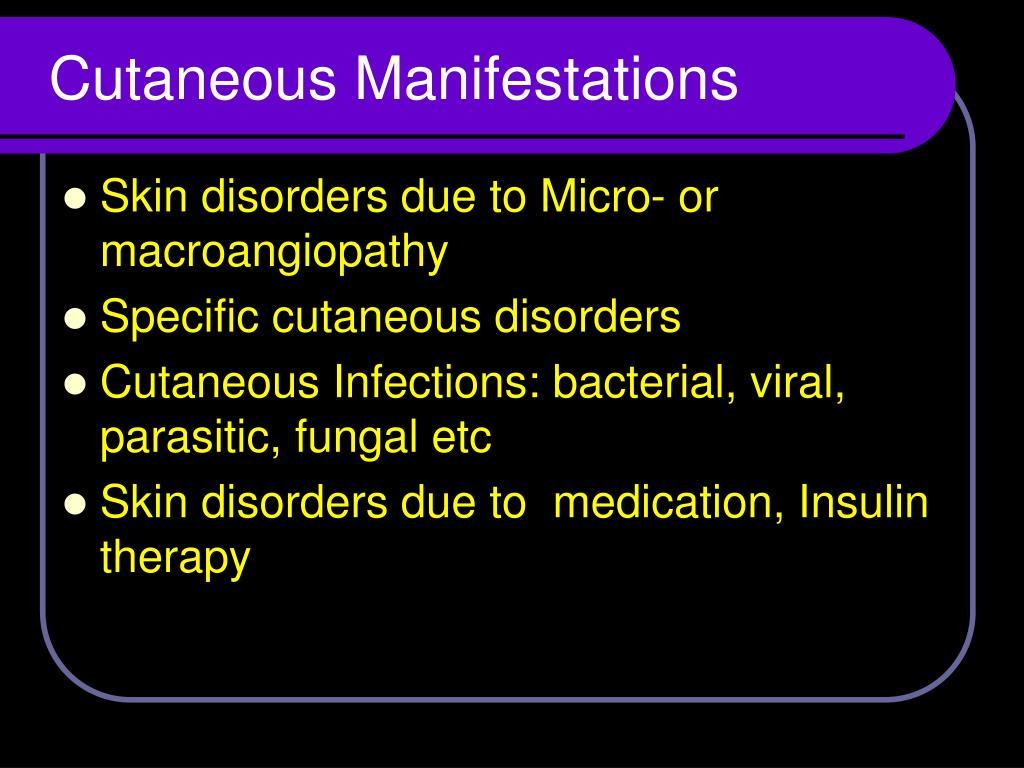 Cutaneous Manifestations

- Skin disorders due to Micro- or macroangiopathy
- Specific cutaneous disorders
- Cutaneous Infections: bacterial, viral, parasitic, fungal etc
- Skin disorders due to  medication, Insulin therapy